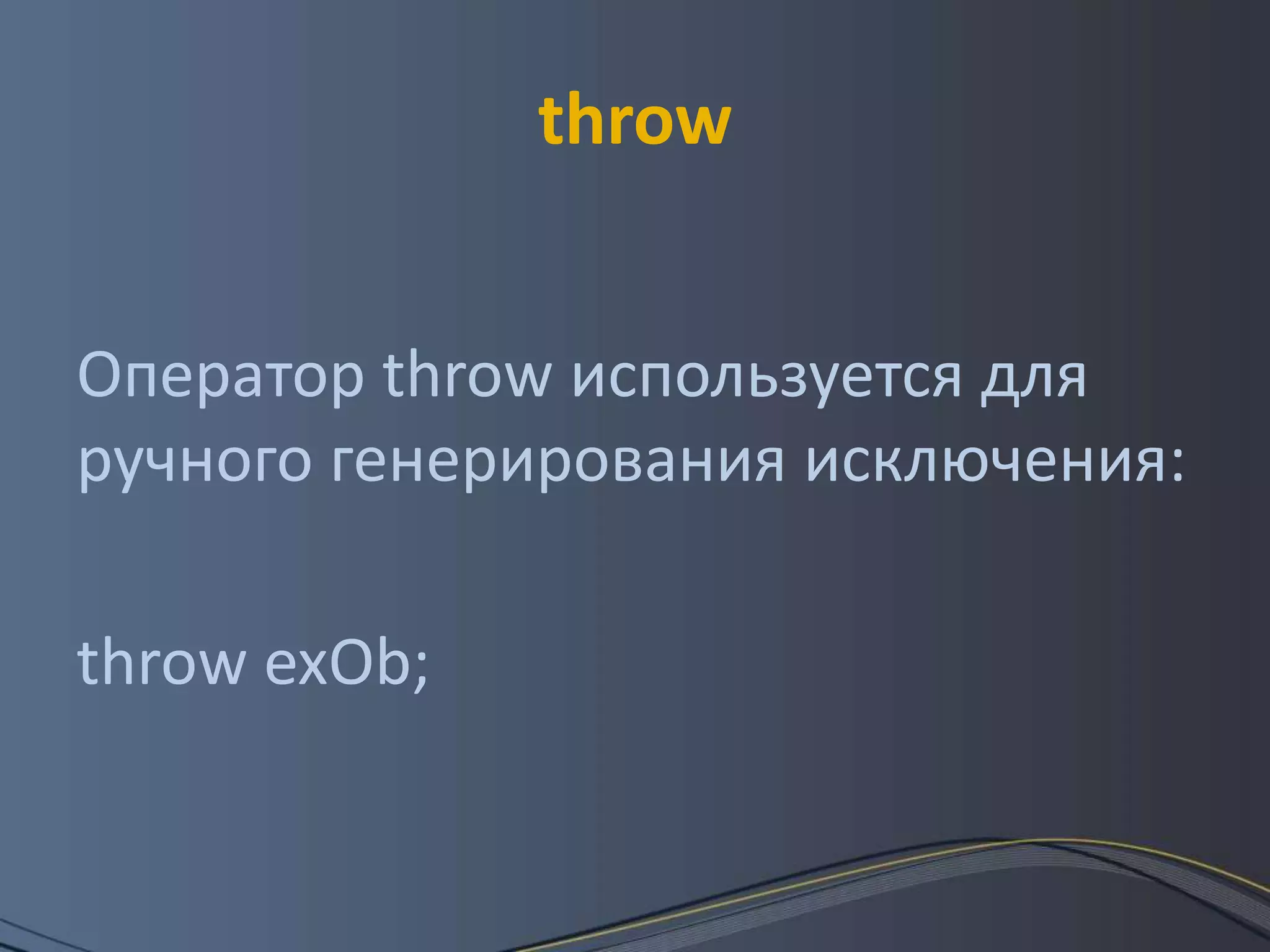 throw

Оператор throw используется для ручного генерирования исключения:

throw exOb;